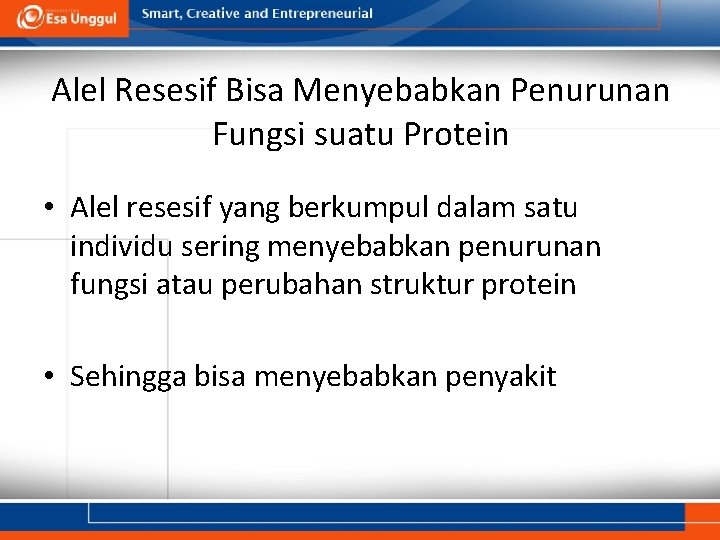 Esa Unggul

Smart, Creative and Entrepreneurial

Alel Resesif Bisa Menyebabkan Penurunan Fungsi suatu Protein

• Alel resesif yang berkumpul dalam satu individu sering menyebabkan penurunan fungsi atau perubahan struktur protein

• Sehingga bisa menyebabkan penyakit